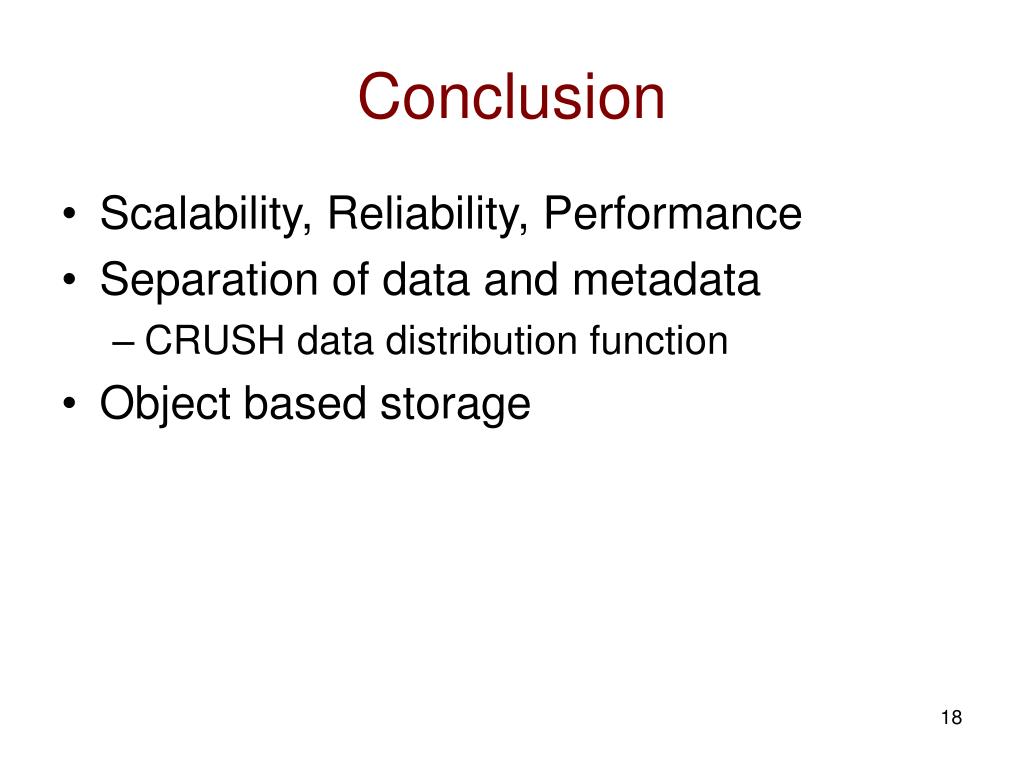 Conclusion

• Scalability, Reliability, Performance
• Separation of data and metadata
– CRUSH data distribution function
• Object based storage

18